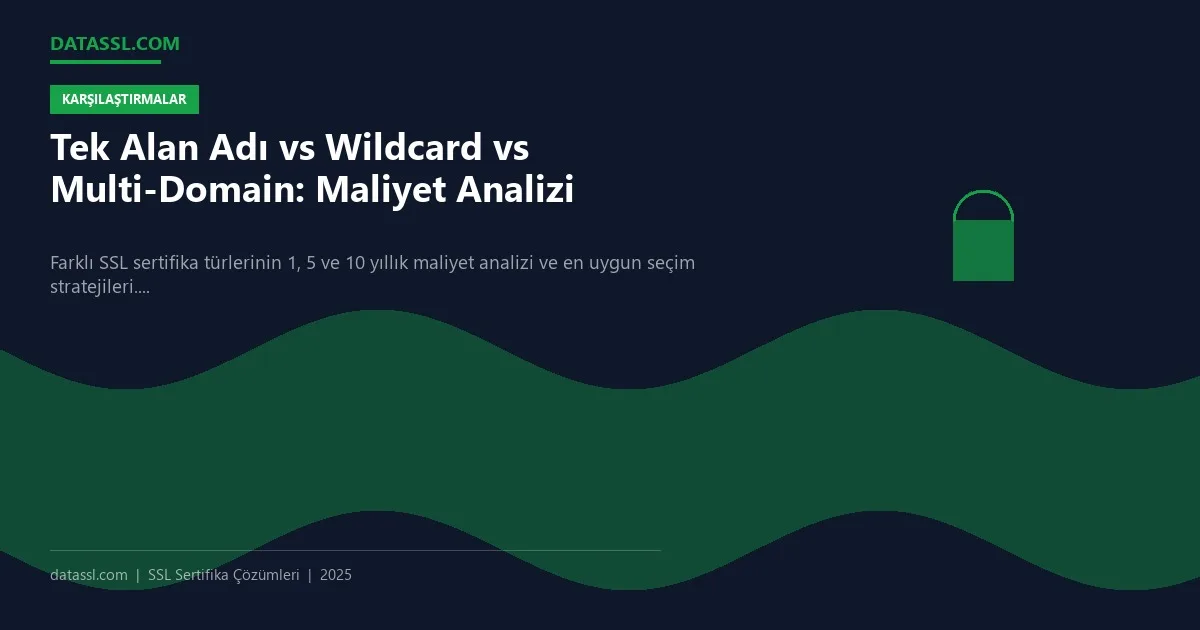 DATASSL.COM

KARŞILAŞTIRMALAR

Tek Alan Adı vs Wildcard vs Multi-Domain: Maliyet Analizi

Farklı SSL sertifika türlerinin 1, 5 ve 10 yıllık maliyet analizi ve en uygun seçim stratejileri....

datassl.com | SSL Sertifika Çözümleri | 2025